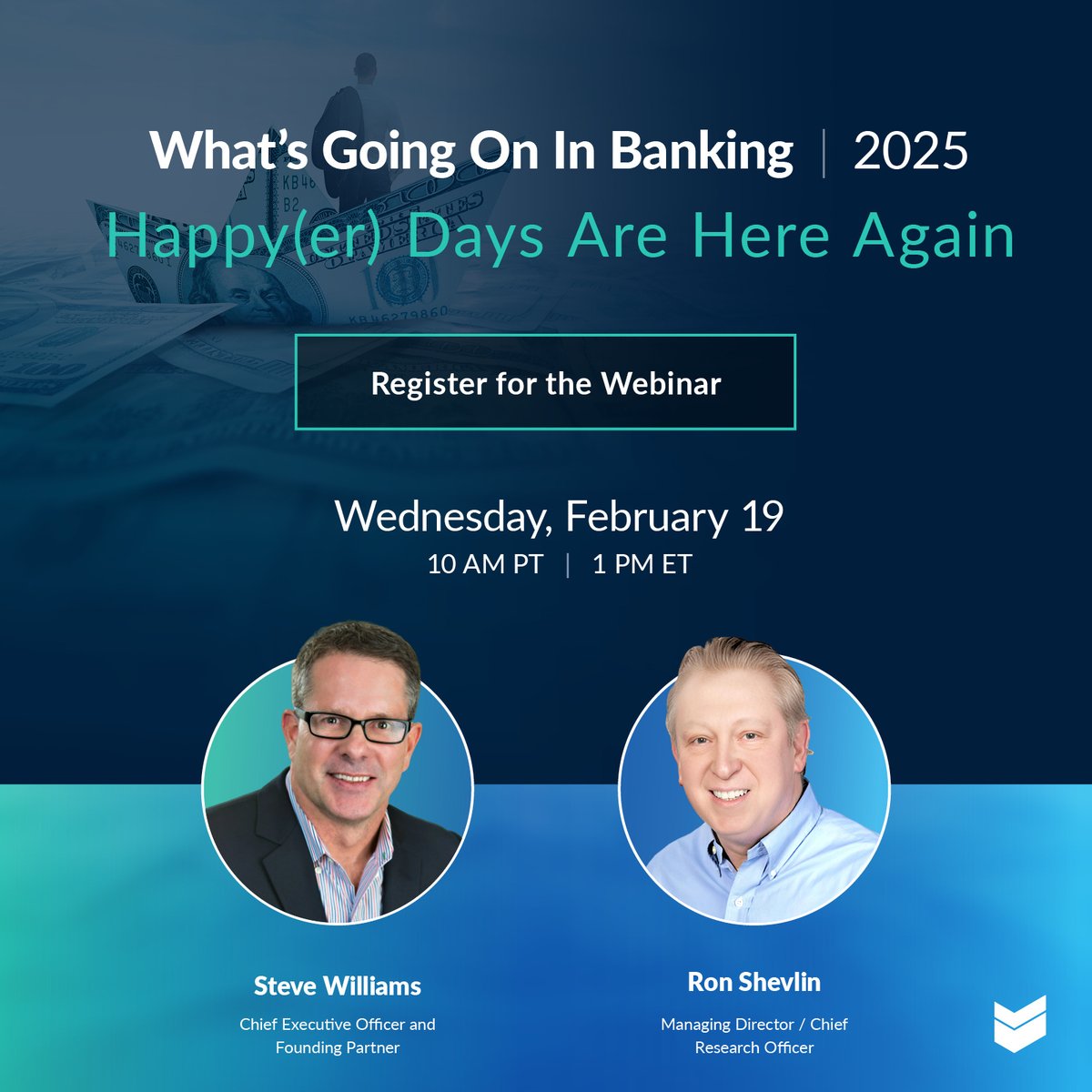 What's Going On In Banking | 2025
Happy(er) Days Are Here Again

Register for the Webinar

Wednesday, February 19
10 AM PT | 1 PM ET

Steve Williams
Chief Executive Officer and Founding Partner

Ron Shevlin
Managing Director / Chief Research Officer